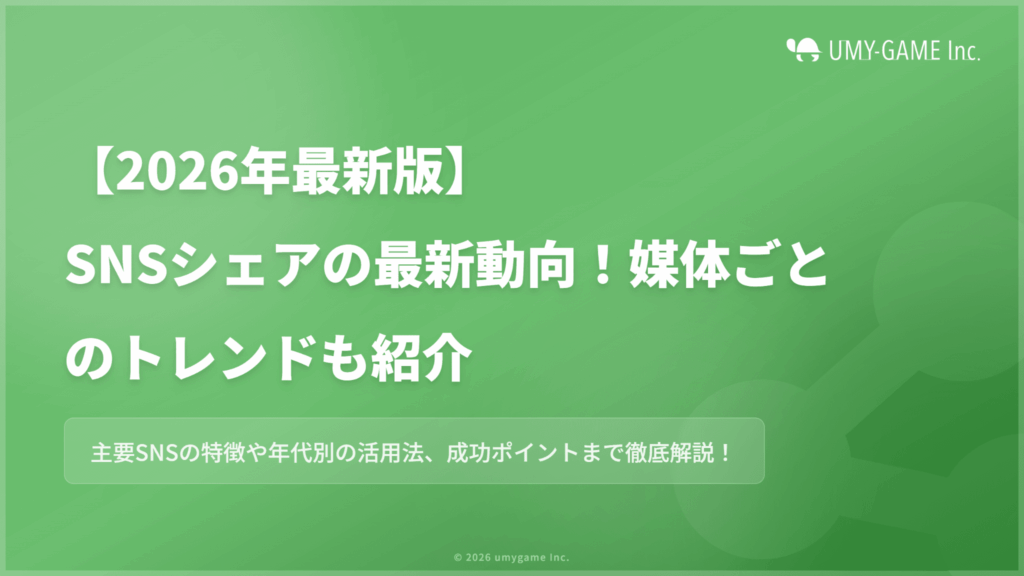 UMY-GAME Inc.

【2026年最新版】
SNSシェアの最新動向！媒体ごとのトレンドも紹介

主要SNSの特徴や年代別の活用法、成功ポイントまで徹底解説！

© 2026 umygame Inc.